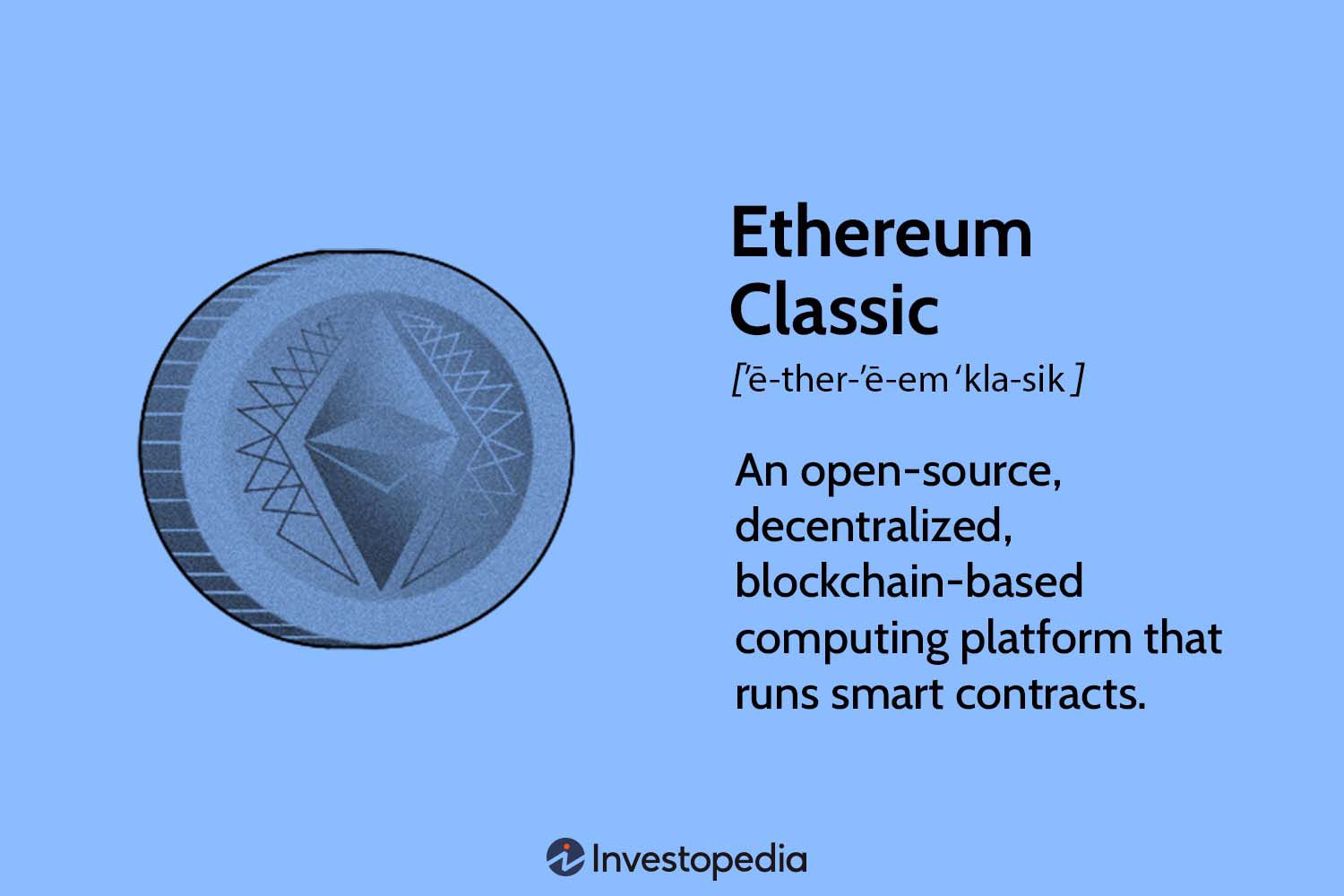 Ethereum Classic

[ˈē-ther-ˈē-em ˈkla-sik ]

An open-source, decentralized, blockchain-based computing platform that runs smart contracts.

Investopedia